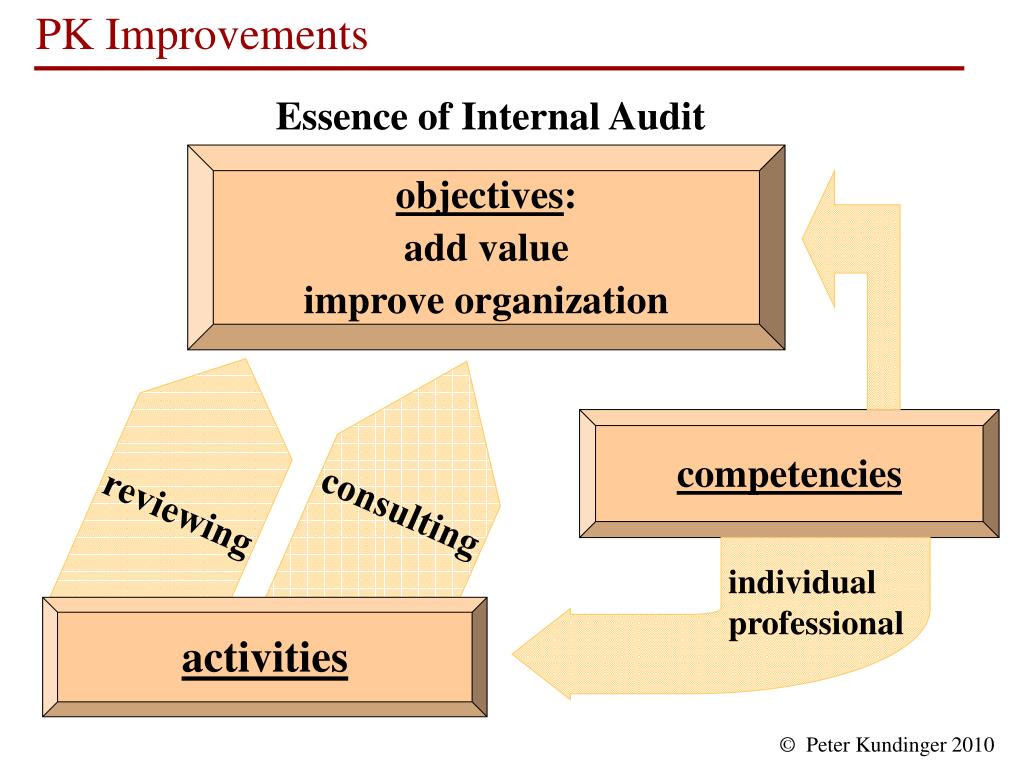 PK Improvements

Essence of Internal Audit

objectives:
add value
improve organization

reviewing

consulting

competencies

individual
professional

activities

© Peter Kundinger 2010